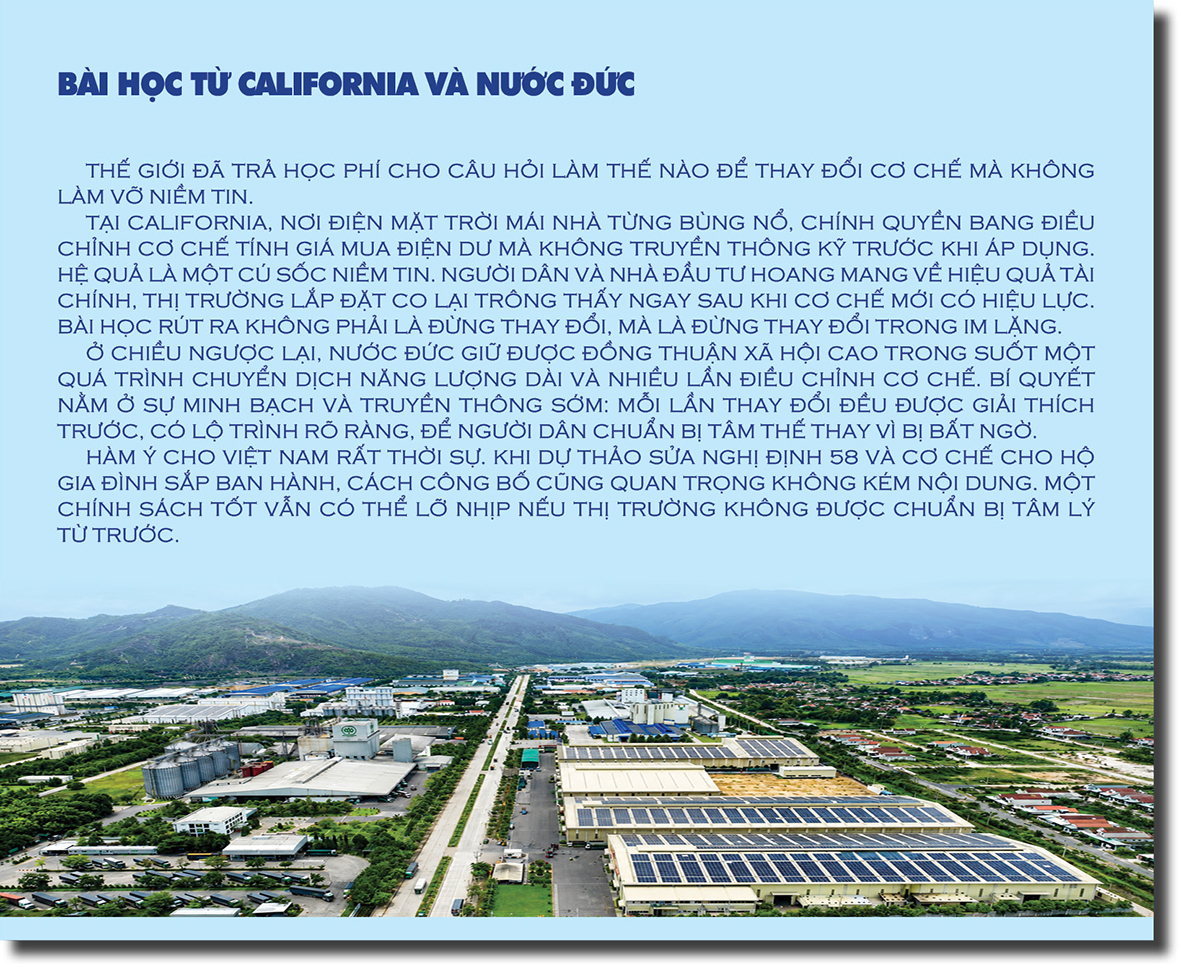 BÀI HỌC TỪ CALIFORNIA VÀ NƯỚC ĐỨC

THẾ GIỚI ĐÃ TRẢ HỌC PHÍ CHO CÂU HỎI LÀM THẾ NÀO ĐỂ THAY ĐỔI CƠ CHẾ MÀ KHÔNG LÀM VỠ NIỀM TIN.

TẠI CALIFORNIA, NƠI ĐIỆN MẶT TRỜI MÁI NHÀ TỪNG BÙNG NỔ, CHÍNH QUYỀN BANG ĐIỀU CHỈNH CƠ CHẾ TÍNH GIÁ MUA ĐIỆN DƯ MÀ KHÔNG TRUYỀN THÔNG KỸ TRƯỚC KHI ÁP DỤNG. HỆ QUẢ LÀ MỘT CÚ SỐC NIỀM TIN. NGƯỜI DÂN VÀ NHÀ ĐẦU TƯ HOANG MANG VỀ HIỆU QUẢ TÀI CHÍNH, THỊ TRƯỜNG LẮP ĐẶT CO LẠI TRÔNG THẤY NGAY SAU KHI CƠ CHẾ MỚI CÓ HIỆU LỰC. BÀI HỌC RÚT RA KHÔNG PHẢI LÀ ĐỪNG THAY ĐỔI, MÀ LÀ ĐỪNG THAY ĐỔI TRONG IM LẶNG.

Ở CHIỀU NGƯỢC LẠI, NƯỚC ĐỨC GIỮ ĐƯỢC ĐỒNG THUẬN XÃ HỘI CAO TRONG SUỐT MỘT QUÁ TRÌNH CHUYỂN DỊCH NĂNG LƯỢNG DÀI VÀ NHIỀU LẦN ĐIỀU CHỈNH CƠ CHẾ. BÍ QUYẾT NẰM Ở SỰ MINH BẠCH VÀ TRUYỀN THÔNG SỚM: MỖI LẦN THAY ĐỔI ĐỀU ĐƯỢC GIẢI THÍCH TRƯỚC, CÓ LỘ TRÌNH RÕ RÀNG, ĐỂ NGƯỜI DÂN CHUẨN BỊ TÂM THẾ THAY VÌ BỊ BẤT NGỜ.

HÀM Ý CHO VIỆT NAM RẤT THỜI SỰ. KHI DỰ THẢO SỬA NGHỊ ĐỊNH 58 VÀ CƠ CHẾ CHO HỘ GIA ĐÌNH SẮP BAN HÀNH, CÁCH CÔNG BỐ CŨNG QUAN TRỌNG KHÔNG KÉM NỘI DUNG. MỘT CHÍNH SÁCH TỐT VẪN CÓ THỂ LỠ NHỊP NẾU THỊ TRƯỜNG KHÔNG ĐƯỢC CHUẨN BỊ TÂM LÝ TỪ TRƯỚC.